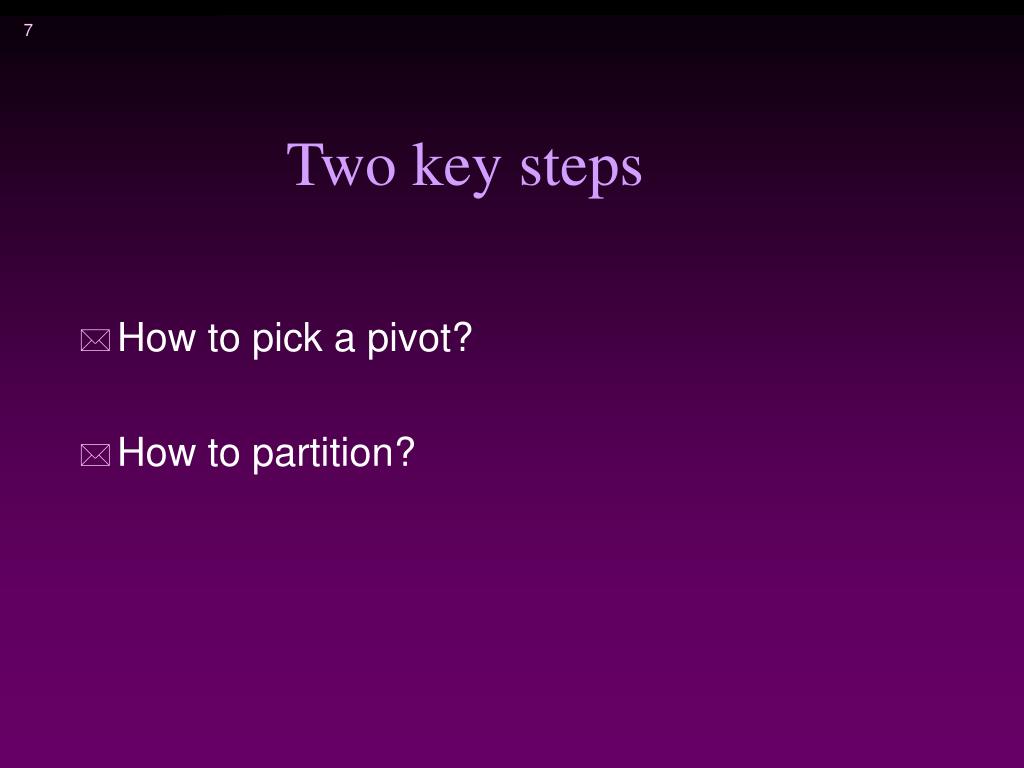 7

Two key steps

How to pick a pivot?

How to partition?